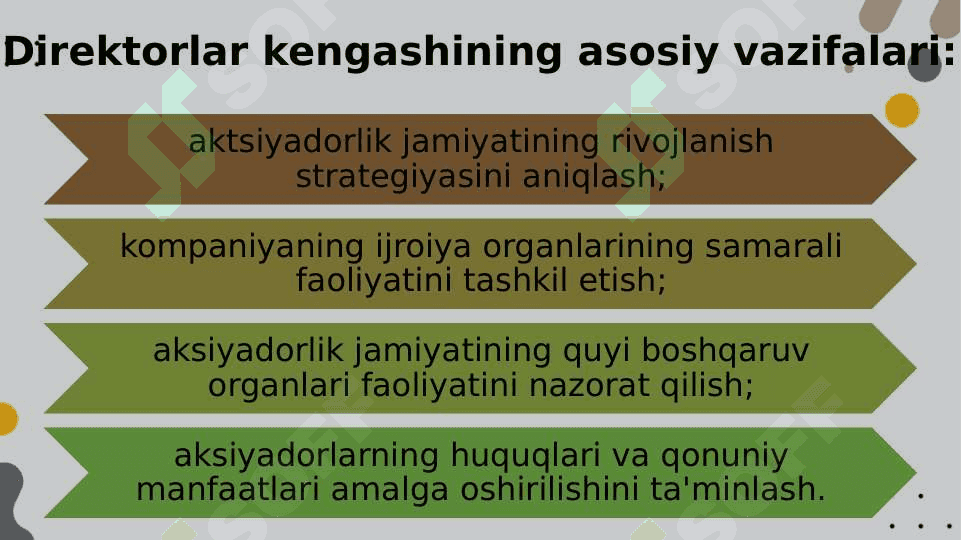 Direktorlar kengashining asosiy vazifalari:

aktsiyadorlik jamiyatining rivojlanish strategiyasini aniqlash;

kompaniyaning ijroiya organlarining samarali faoliyatini tashkil etish;

aksiyadorlik jamiyatining quyi boshqaruv organlari faoliyatini nazorat qilish;

aksiyadorlarning huquqlari va qonuniy manfaatlari amalga oshirilishini ta'minlash.